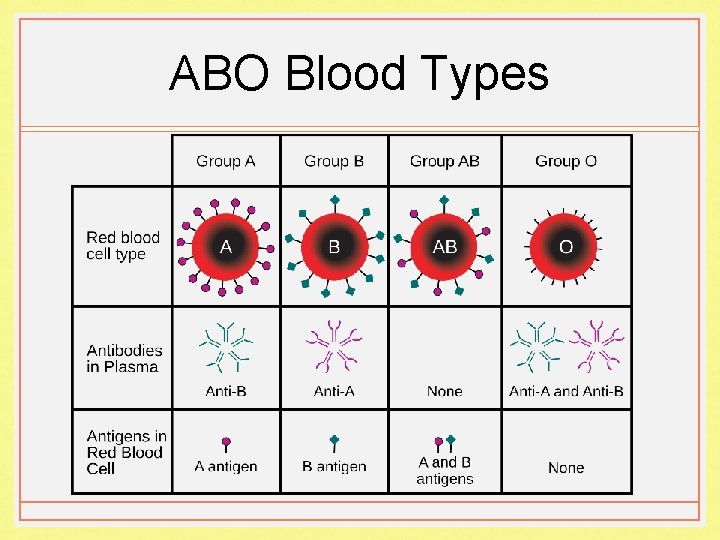 ABO Blood Types

| | Group A | Group B | Group AB | Group O |
|---|---|---|---|---|
| Red blood cell type | A | B | AB | O |
| Antibodies in Plasma | Anti-B | Anti-A | None | Anti-A and Anti-B |
| Antigens in Red Blood Cell | A antigen | B antigen | A and B antigens | None |